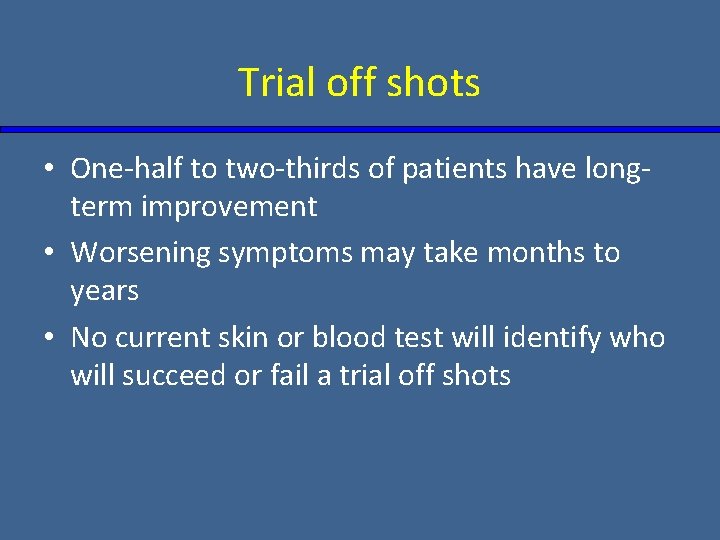 Trial off shots

• One-half to two-thirds of patients have long-term improvement
• Worsening symptoms may take months to years
• No current skin or blood test will identify who will succeed or fail a trial off shots